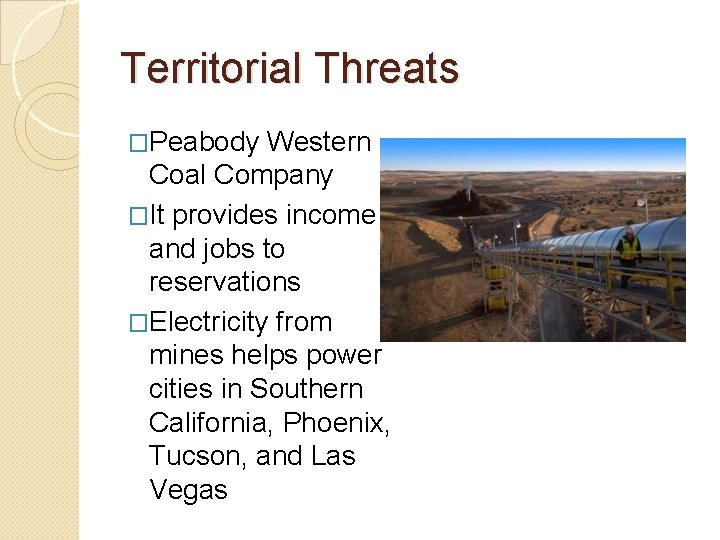 Territorial Threats

□Peabody Western Coal Company

□It provides income and jobs to reservations

□Electricity from mines helps power cities in Southern California, Phoenix, Tucson, and Las Vegas